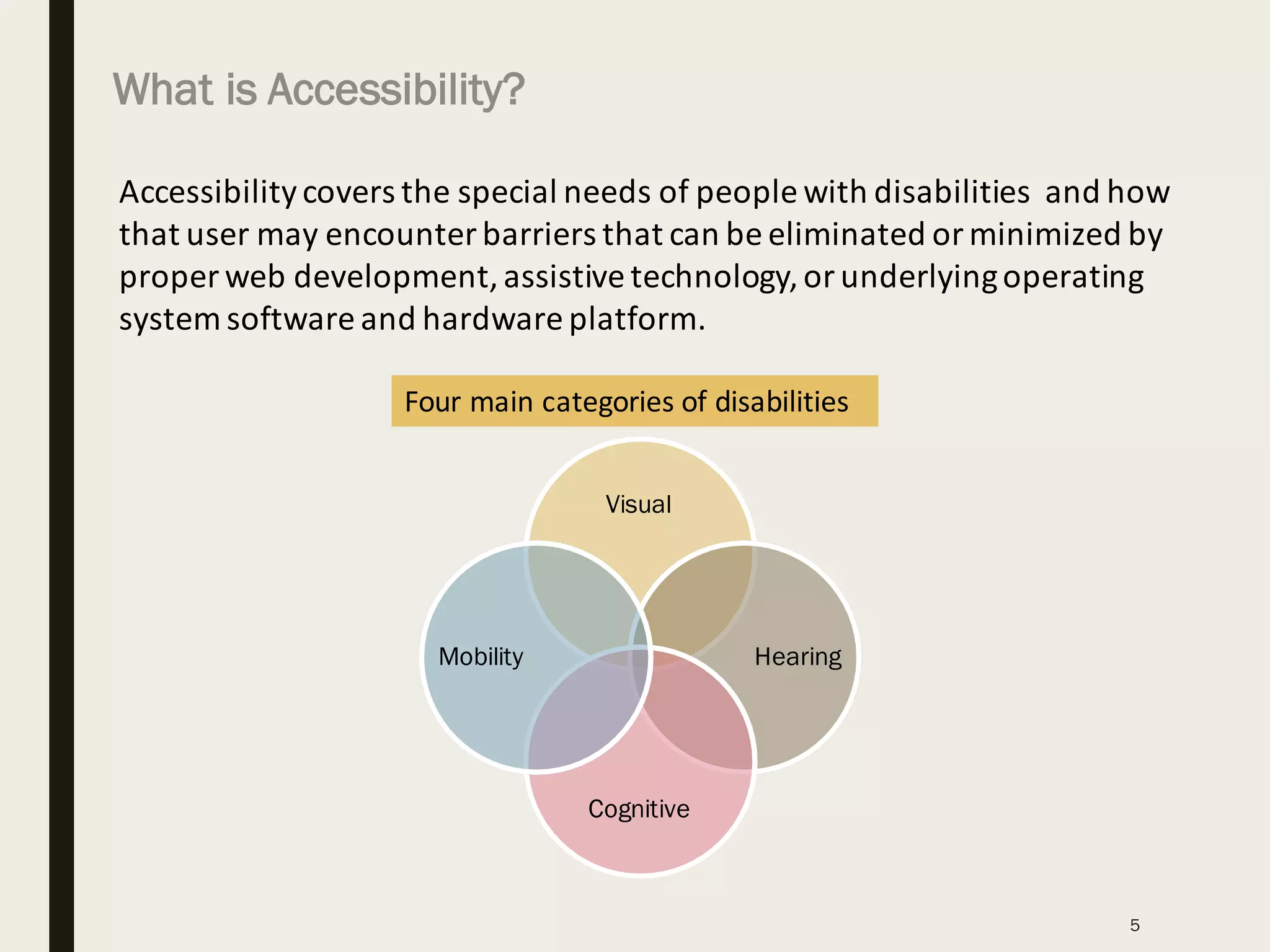 What is Accessibility?

Accessibility covers the special needs of people with disabilities and how that user may encounter barriers that can be eliminated or minimized by proper web development, assistive technology, or underlying operating system software and hardware platform.

Four main categories of disabilities

Visual

Mobility

Hearing

Cognitive

5